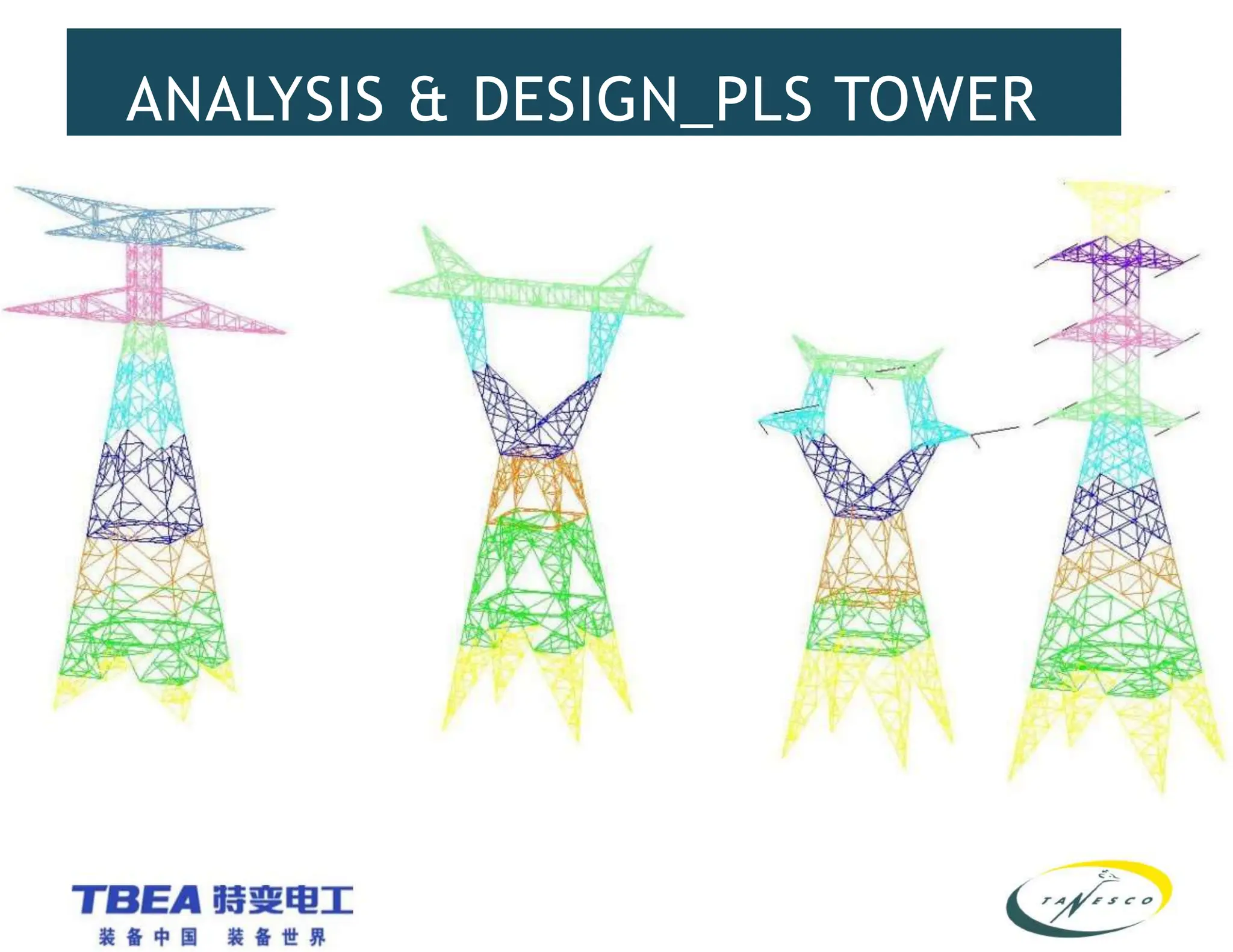 ANALYSIS & DESIGN_PLS TOWER

TBEA 特变电工
装备中国 装备世界

TANESCO